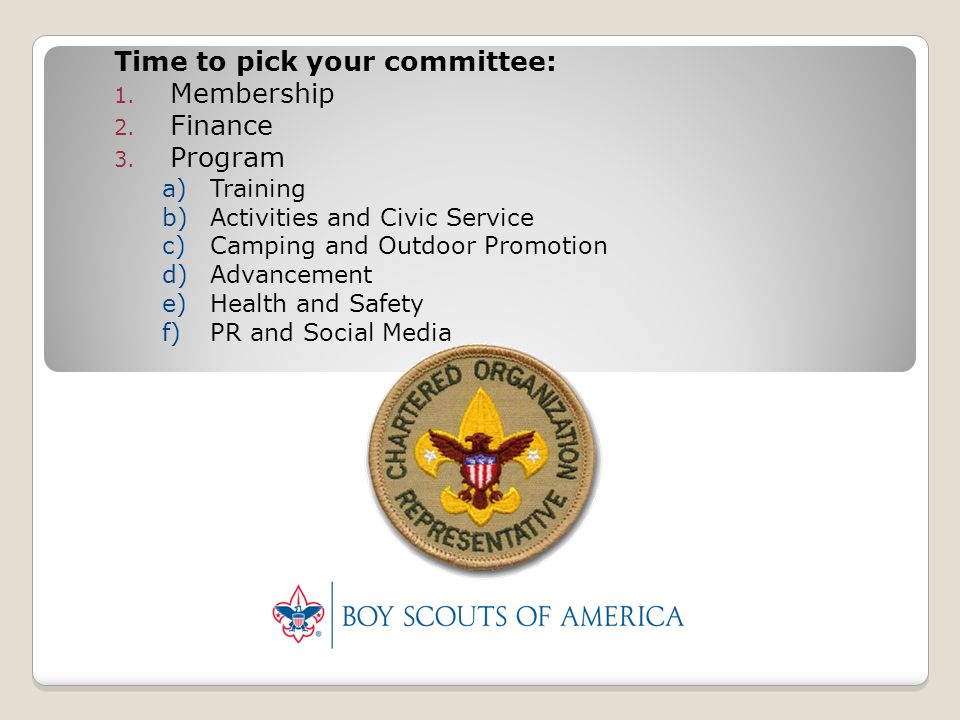 Time to pick your committee:
1. Membership
2. Finance
3. Program
a) Training
b) Activities and Civic Service
c) Camping and Outdoor Promotion
d) Advancement
e) Health and Safety
f) PR and Social Media

CHARTERED ORGANIZATION REPRESENTATIVE

BOY SCOUTS OF AMERICA